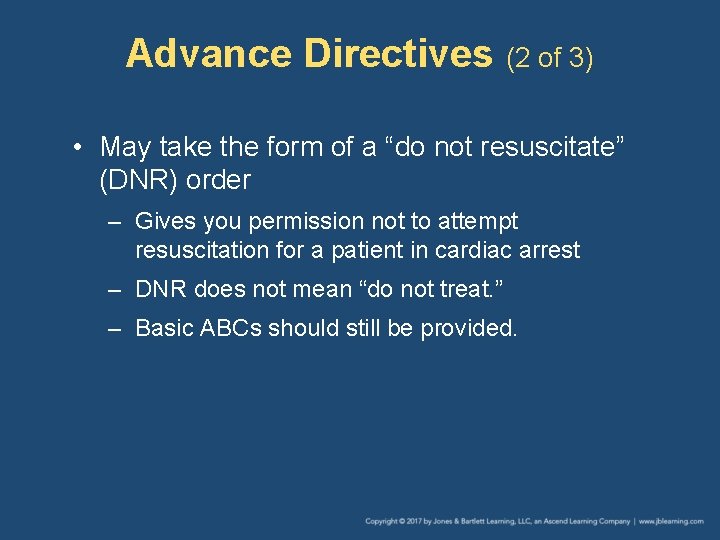 Advance Directives (2 of 3)

• May take the form of a “do not resuscitate” (DNR) order

– Gives you permission not to attempt resuscitation for a patient in cardiac arrest

– DNR does not mean “do not treat.”

– Basic ABCs should still be provided.

Copyright © 2017 by Jones & Bartlett Learning, LLC, an Ascend Learning Company | www.jblearning.com